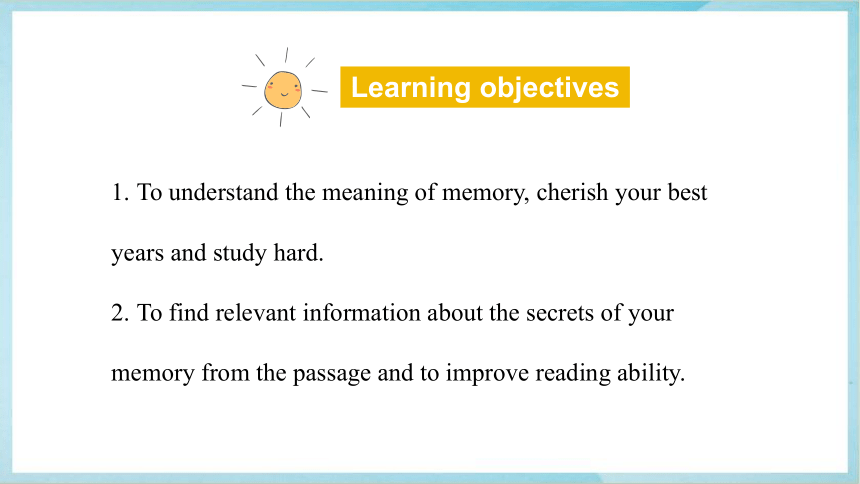 Learning objectives

1. To understand the meaning of memory, cherish your best years and study hard.

2. To find relevant information about the secrets of your memory from the passage and to improve reading ability.